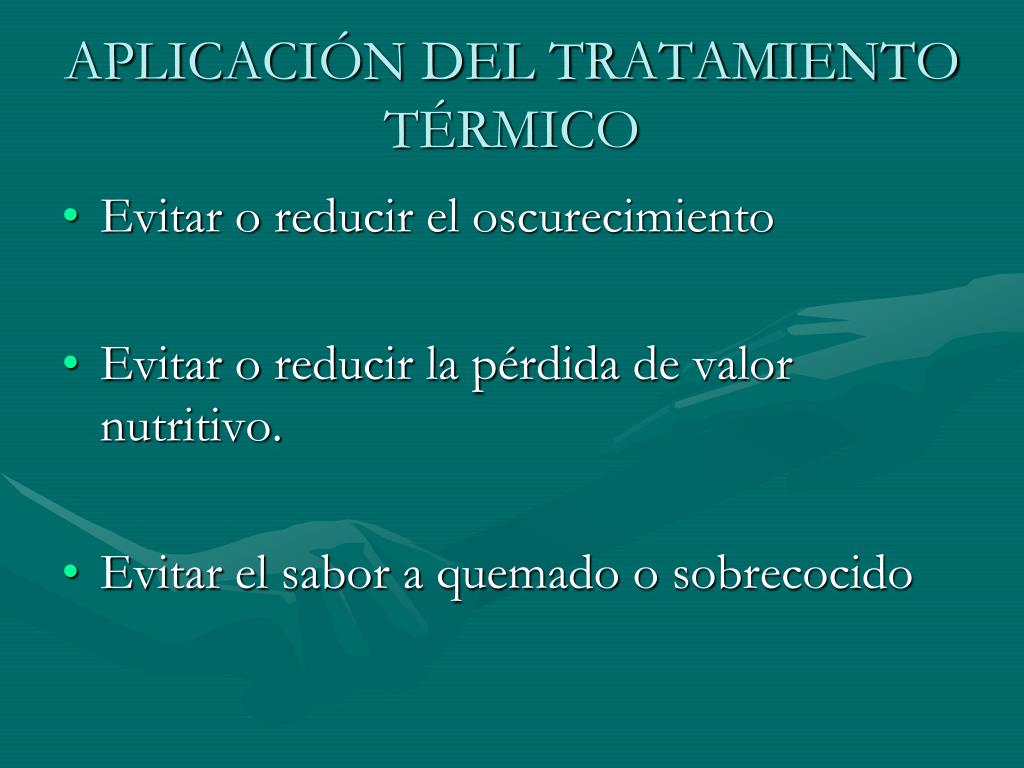 APLICACIÓN DEL TRATAMIENTO TÉRMICO

• Evitar o reducir el oscurecimiento

• Evitar o reducir la pérdida de valor nutritivo.

• Evitar el sabor a quemado o sobrecocido